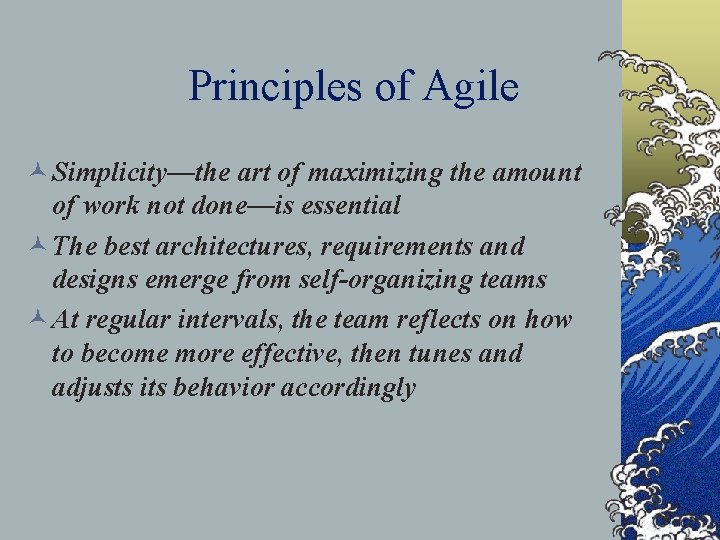 Principles of Agile

Simplicity—the art of maximizing the amount of work not done—is essential

The best architectures, requirements and designs emerge from self-organizing teams

At regular intervals, the team reflects on how to become more effective, then tunes and adjusts its behavior accordingly